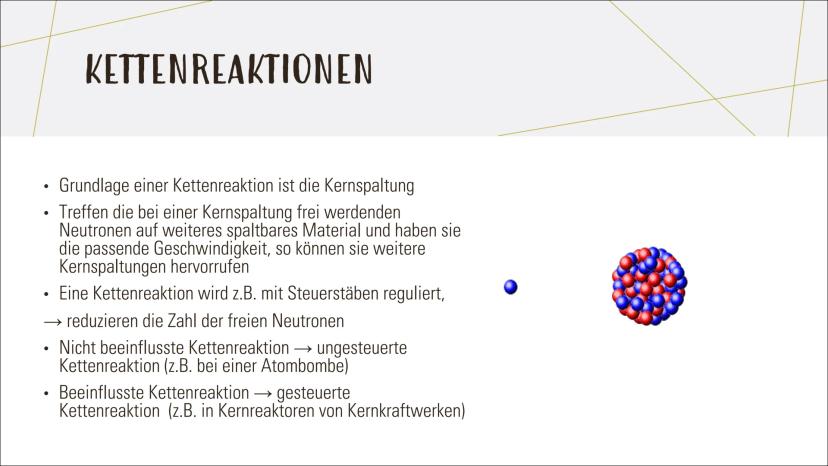 KETTENREAKTIONEN

• Grundlage einer Kettenreaktion ist die Kernspaltung

• Treffen die bei einer Kernspaltung frei werdenden Neutronen auf weiteres spaltbares Material und haben sie die passende Geschwindigkeit, so können sie weitere Kernspaltungen hervorrufen

• Eine Kettenreaktion wird z.B. mit Steuerstäben reguliert,

→ reduzieren die Zahl der freien Neutronen

• Nicht beeinflusste Kettenreaktion → ungesteuerte Kettenreaktion (z.B. bei einer Atombombe)

• Beeinflusste Kettenreaktion → gesteuerte Kettenreaktion (z.B. in Kernreaktoren von Kernkraftwerken)